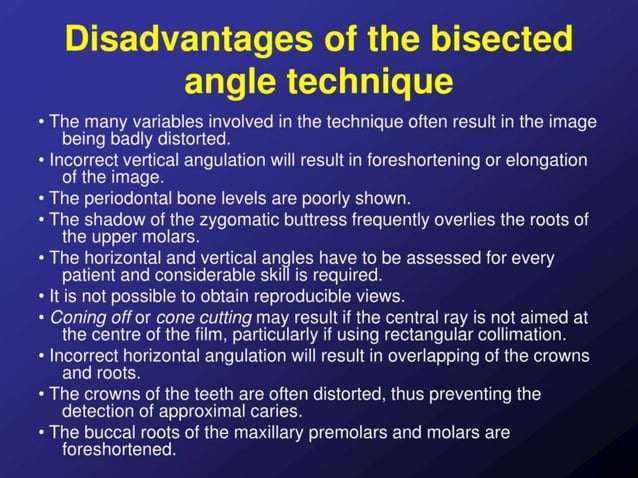 Disadvantages of the bisected angle technique

• The many variables involved in the technique often result in the image being badly distorted.
• Incorrect vertical angulation will result in foreshortening or elongation of the image.
• The periodontal bone levels are poorly shown.
• The shadow of the zygomatic buttress frequently overlies the roots of the upper molars.
• The horizontal and vertical angles have to be assessed for every patient and considerable skill is required.
• It is not possible to obtain reproducible views.
• Coning off or cone cutting may result if the central ray is not aimed at the centre of the film, particularly if using rectangular collimation.
• Incorrect horizontal angulation will result in overlapping of the crowns and roots.
• The crowns of the teeth are often distorted, thus preventing the detection of approximal caries.
• The buccal roots of the maxillary premolars and molars are foreshortened.